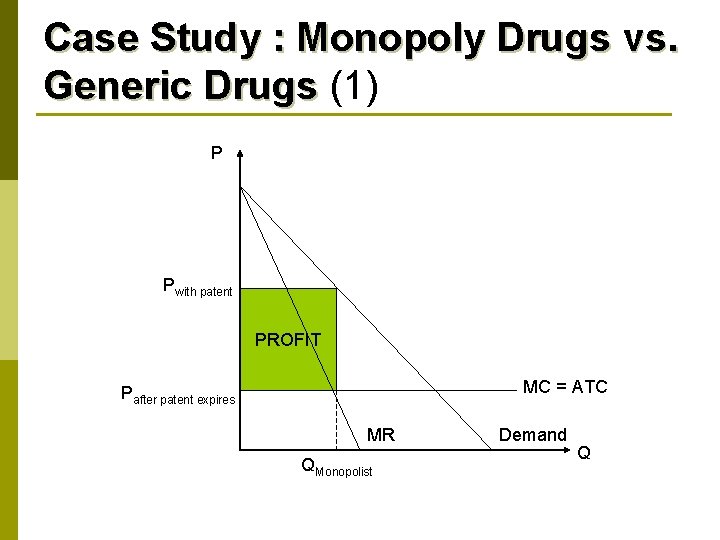 Case Study : Monopoly Drugs vs. Generic Drugs (1)

P

$P_{\text{with patent}}$

PROFIT

$P_{\text{after patent expires}}$

MC = ATC

MR

Demand

Q

$Q_{\text{Monopolist}}$